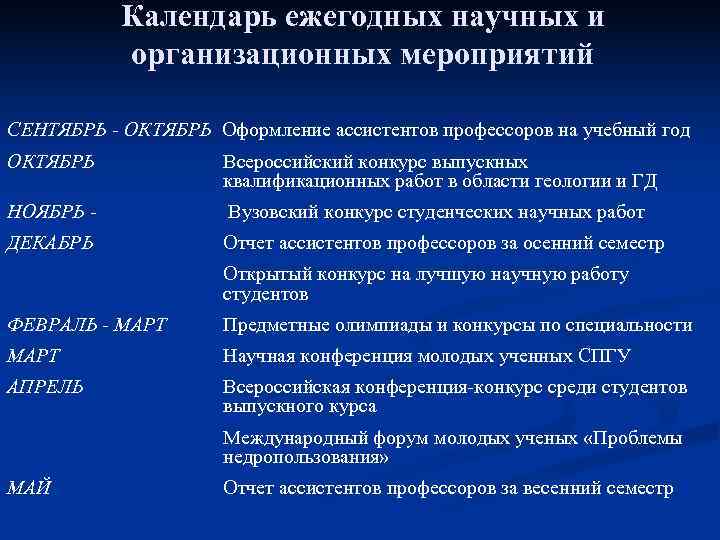 Календарь ежегодных научных и организационных мероприятий

| | |
|---|---|
| СЕНТЯБРЬ - ОКТЯБРЬ | Оформление ассистентов профессоров на учебный год |
| ОКТЯБРЬ | Всероссийский конкурс выпускных квалификационных работ в области геологии и ГД |
| НОЯБРЬ - | Вузовский конкурс студенческих научных работ |
| ДЕКАБРЬ | Отчет ассистентов профессоров за осенний семестр |
| | Открытый конкурс на лучшую научную работу студентов |
| ФЕВРАЛЬ - МАРТ | Предметные олимпиады и конкурсы по специальности |
| МАРТ | Научная конференция молодых ученных СПГУ |
| АПРЕЛЬ | Всероссийская конференция-конкурс среди студентов выпускного курса |
| | Международный форум молодых ученых «Проблемы недропользования» |
| МАЙ | Отчет ассистентов профессоров за весенний семестр |